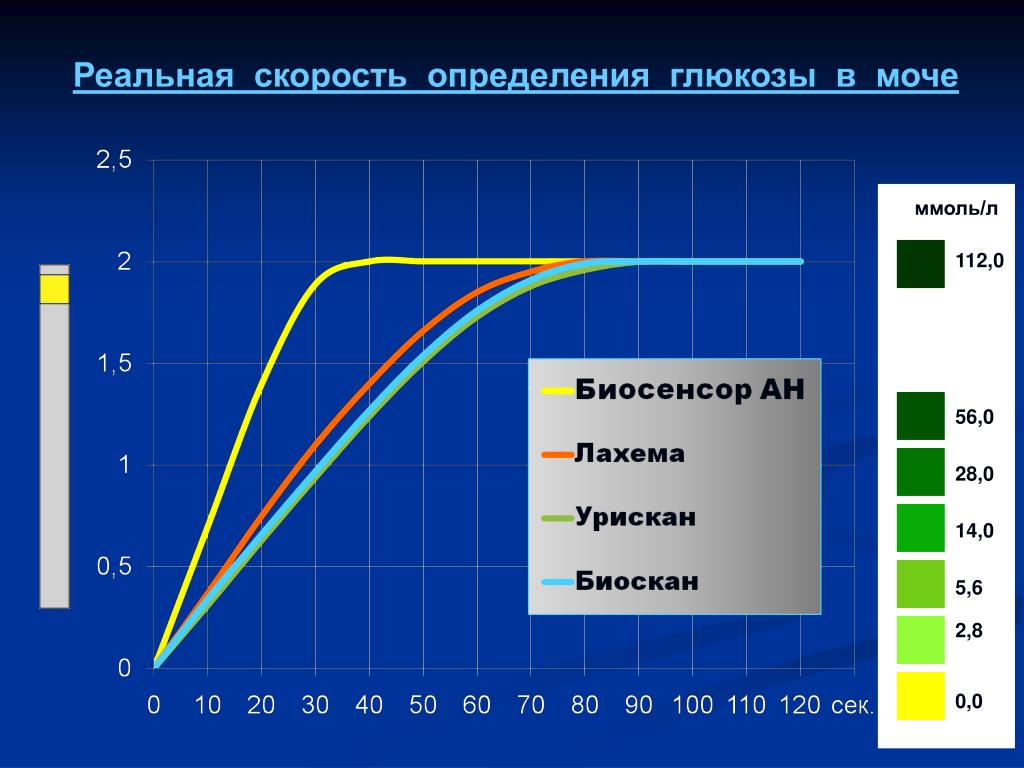 Реальная скорость определения глюкозы в моче

2,5
2
1,5
1
0,5
0

0 10 20 30 40 50 60 70 80 90 100 110 120 сек.

Биосенсор АН
Лахема
Урискан
Биоскан

ммоль/л
112,0
56,0
28,0
14,0
5,6
2,8
0,0